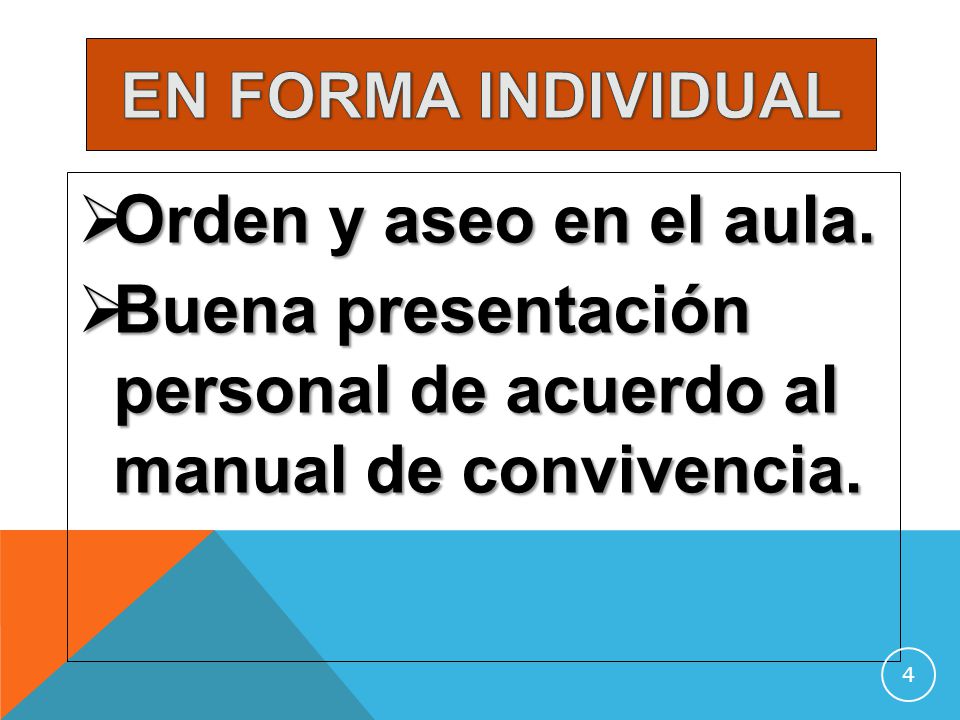 EN FORMA INDIVIDUAL

➢Orden y aseo en el aula.

➢Buena presentación personal de acuerdo al manual de convivencia.

4